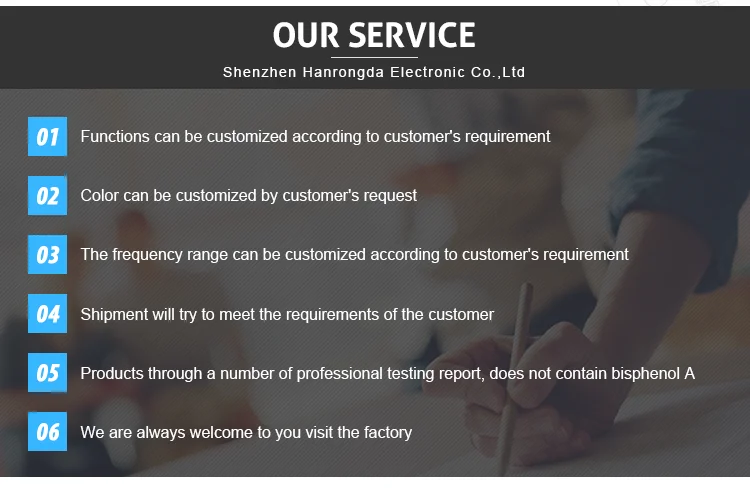 OUR SERVICE

Shenzhen Hanrongda Electronic Co.,Ltd

01 Functions can be customized according to customer's requirement

02 Color can be customized by customer's request

03 The frequency range can be customized according to customer's requirement

04 Shipment will try to meet the requirements of the customer

05 Products through a number of professional testing report, does not contain bisphenol A

06 We are always welcome to you visit the factory